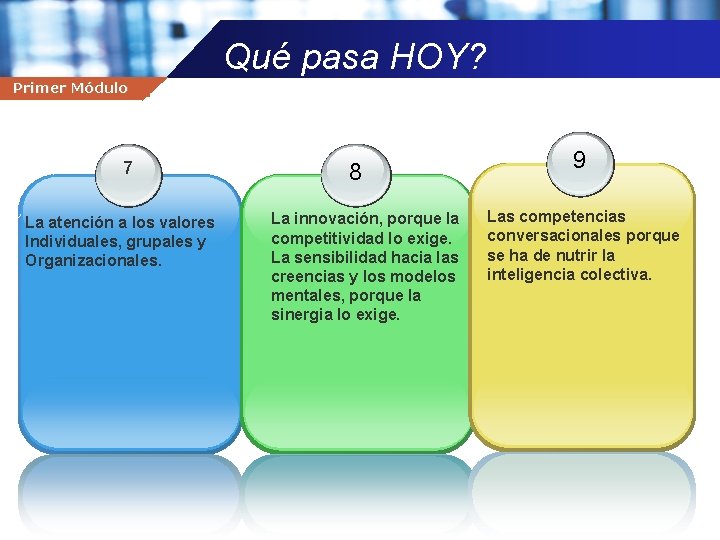 Qué pasa HOY?

Primer Módulo

7

La atención a los valores Individuales, grupales y Organizacionales.

8

La innovación, porque la competitividad lo exige. La sensibilidad hacia las creencias y los modelos mentales, porque la sinergia lo exige.

9

Las competencias conversacionales porque se ha de nutrir la inteligencia colectiva.